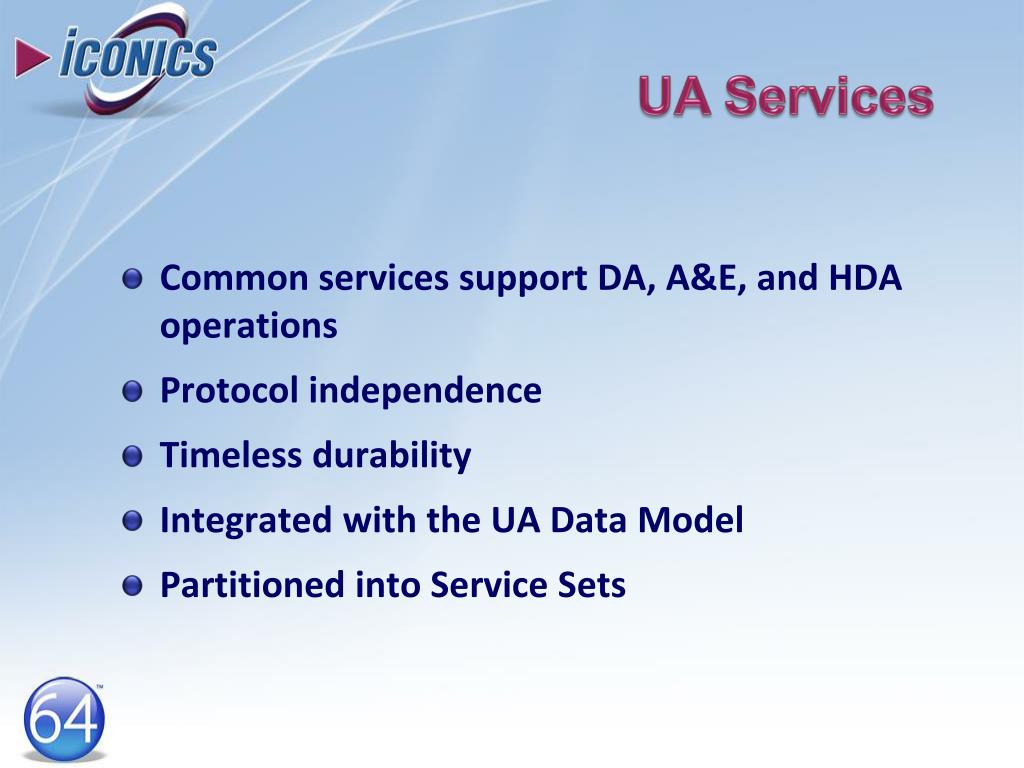 ICONICS

UA Services

Common services support DA, A&E, and HDA operations

Protocol independence

Timeless durability

Integrated with the UA Data Model

Partitioned into Service Sets

64™